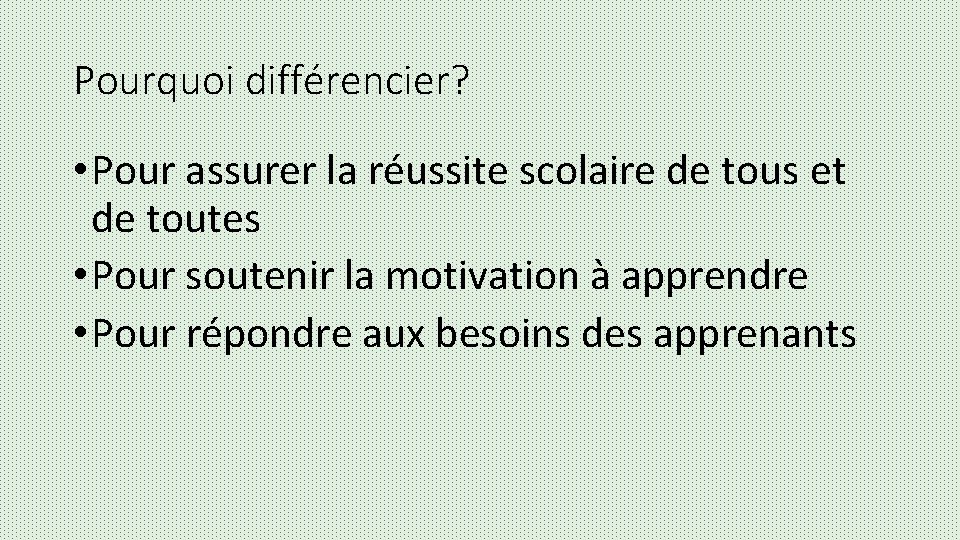 Pourquoi différencier?

• Pour assurer la réussite scolaire de tous et de toutes
• Pour soutenir la motivation à apprendre
• Pour répondre aux besoins des apprenants